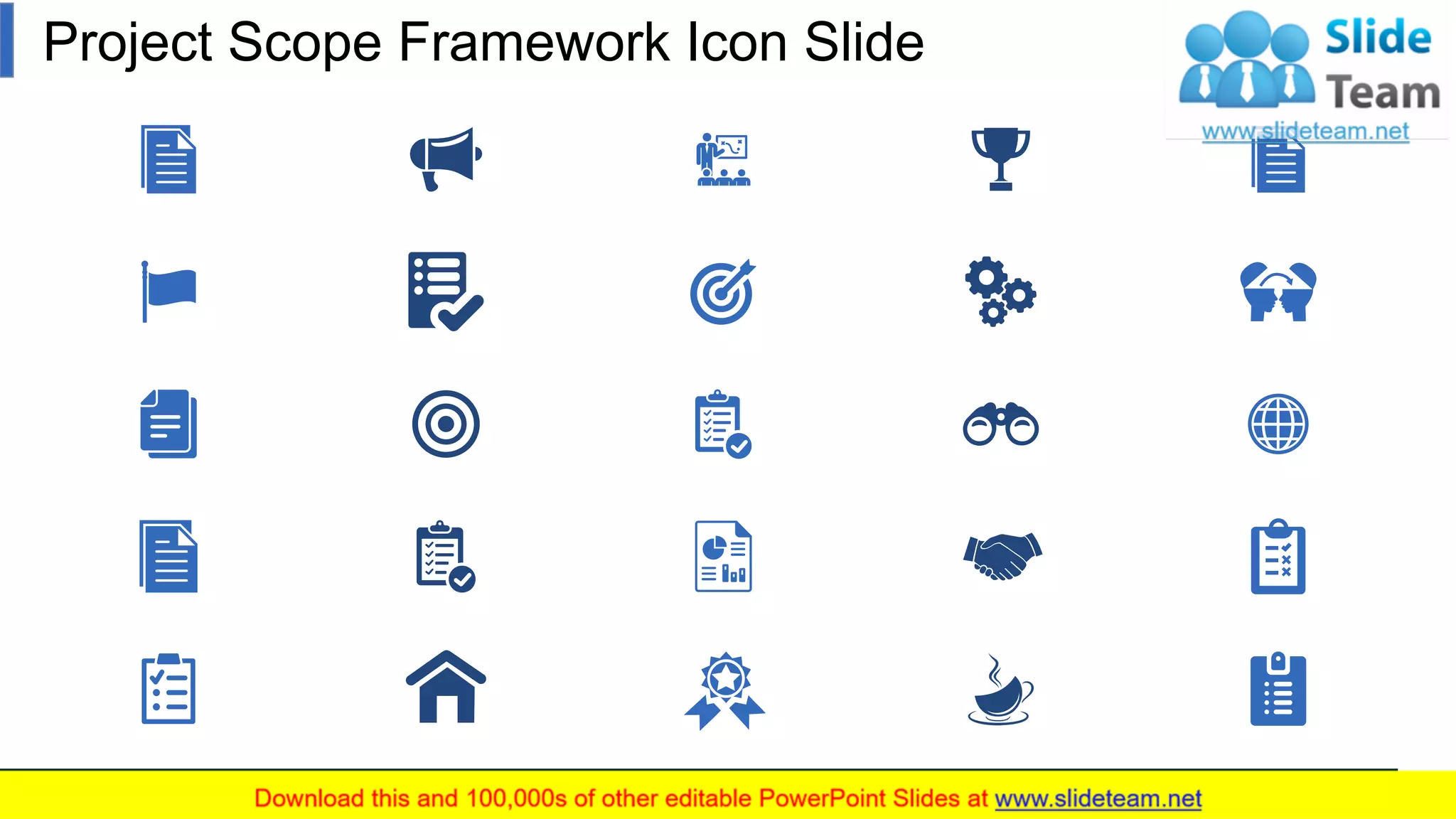 Project Scope Framework Icon Slide

Slide Team
www.slideteam.net

Download this and 100,000s of other editable PowerPoint Slides at www.slideteam.net